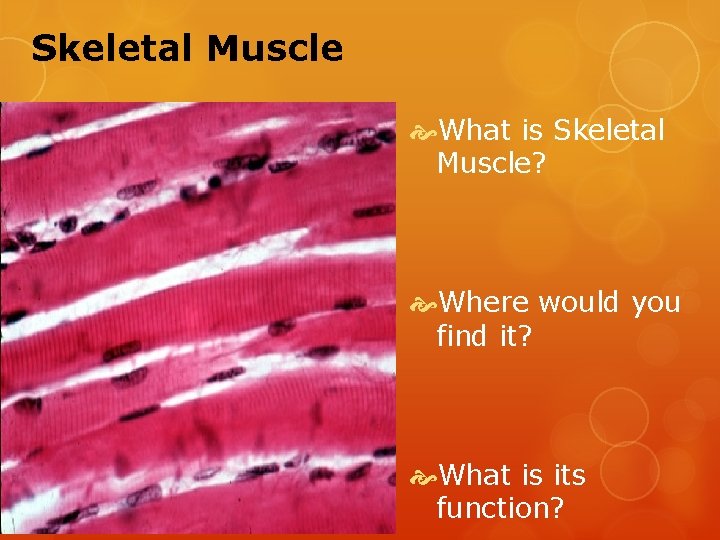 Skeletal Muscle

What is Skeletal Muscle?

Where would you find it?

What is its function?